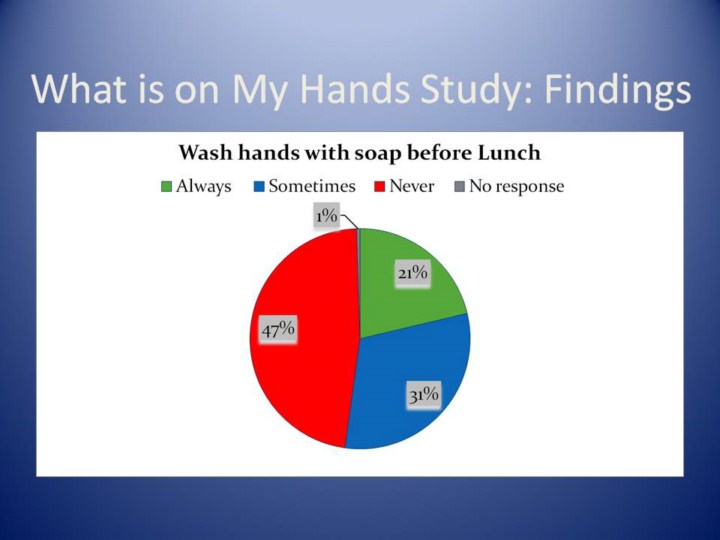 What is on My Hands Study: Findings

Wash hands with soap before Lunch

Always Sometimes Never No response

1%

21%

47%

31%